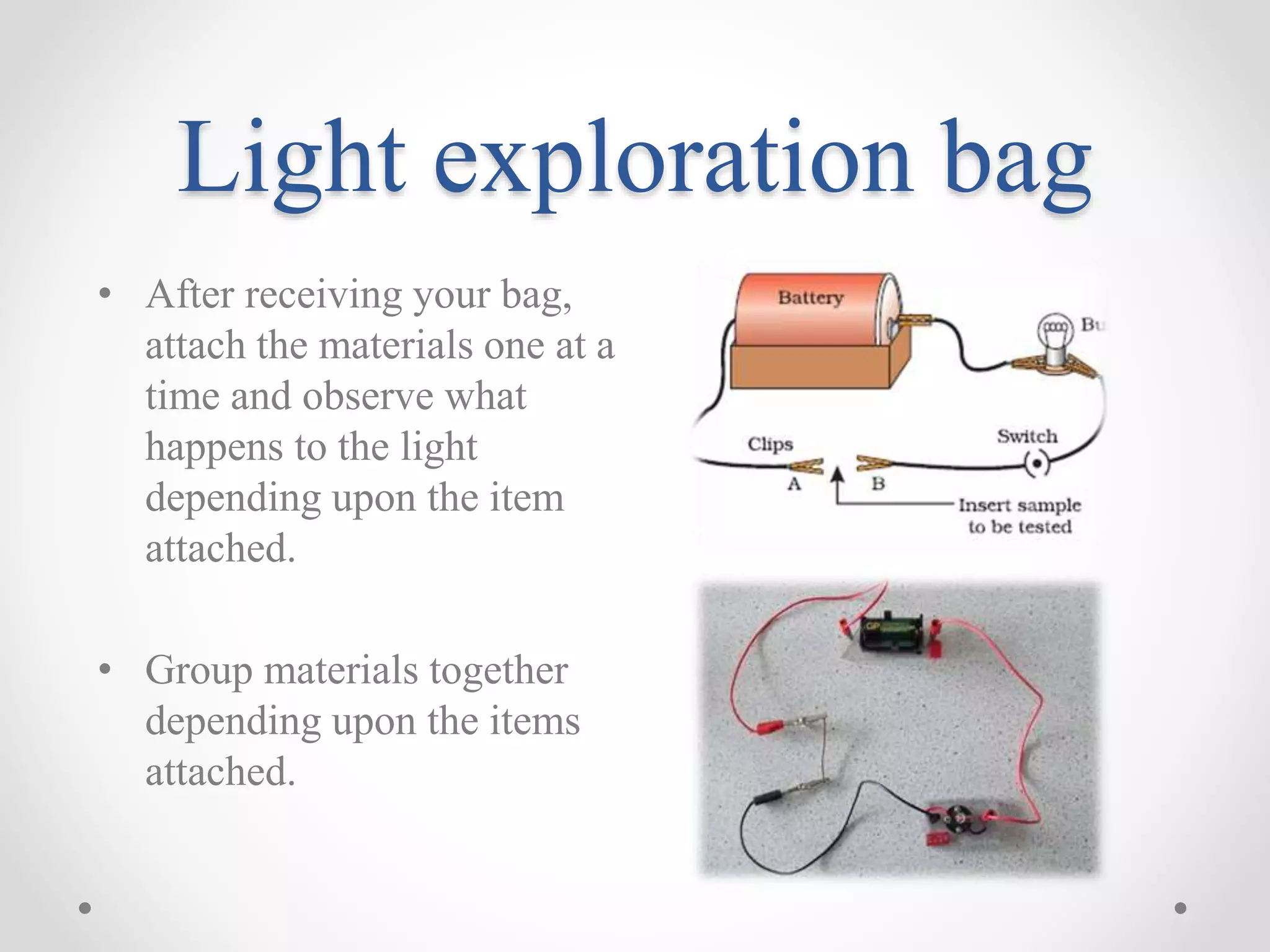 Light exploration bag

• After receiving your bag, attach the materials one at a time and observe what happens to the light depending upon the item attached.

• Group materials together depending upon the items attached.

Battery

Bu

Clips

Switch

A

B

Insert sample to be tested

GP